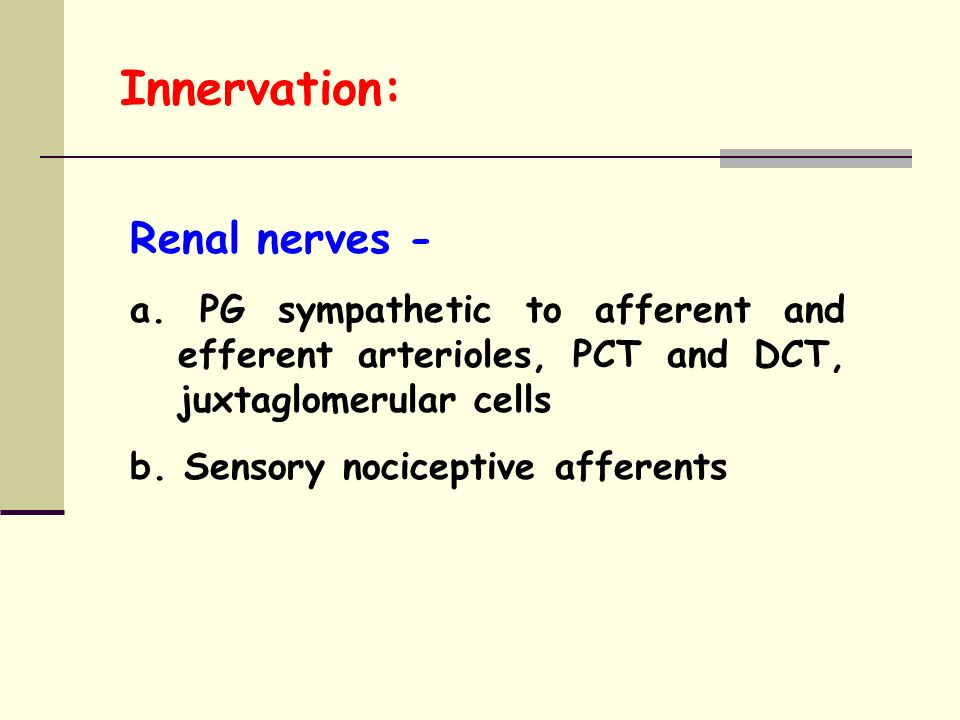 Innervation:

Renal nerves -

a. PG sympathetic to afferent and efferent arterioles, PCT and DCT, juxtaglomerular cells

b. Sensory nociceptive afferents